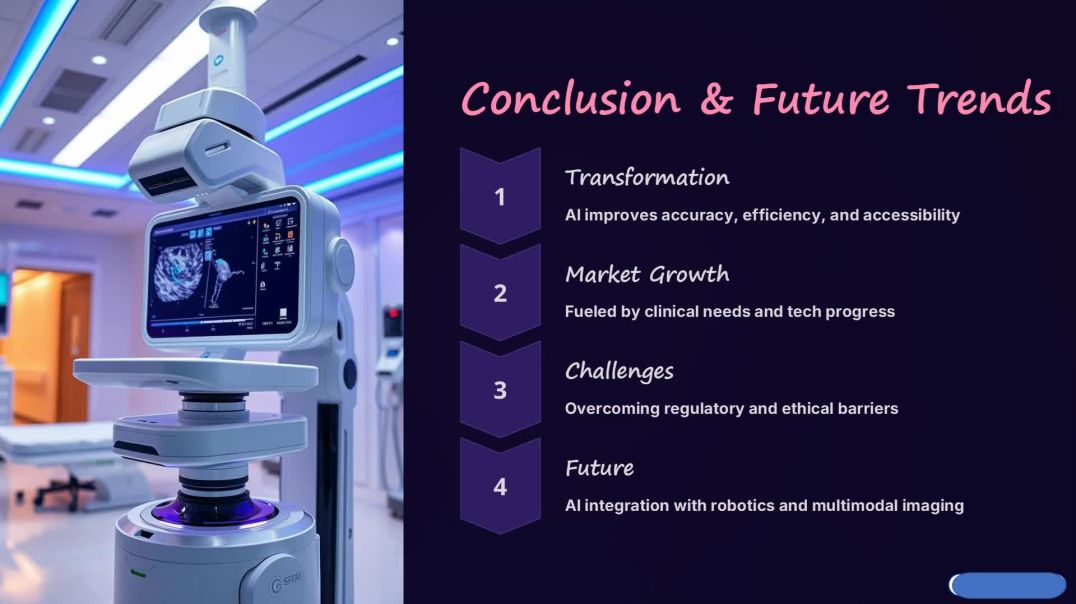 Conclusion & Future Trends

1

Transformation

AI improves accuracy, efficiency, and accessibility

2

Market Growth

Fueled by clinical needs and tech progress

3

Challenges

Overcoming regulatory and ethical barriers

4

Future

AI integration with robotics and multimodal imaging